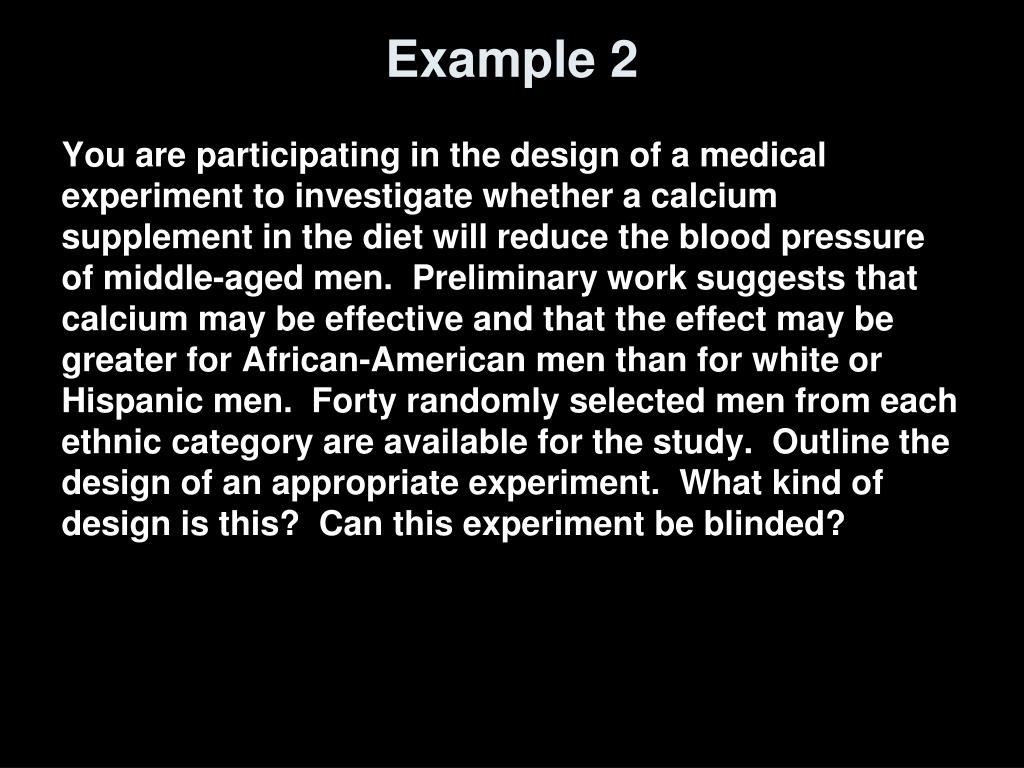 Example 2

You are participating in the design of a medical experiment to investigate whether a calcium supplement in the diet will reduce the blood pressure of middle-aged men.  Preliminary work suggests that calcium may be effective and that the effect may be greater for African-American men than for white or Hispanic men.  Forty randomly selected men from each ethnic category are available for the study.  Outline the design of an appropriate experiment.  What kind of design is this?  Can this experiment be blinded?